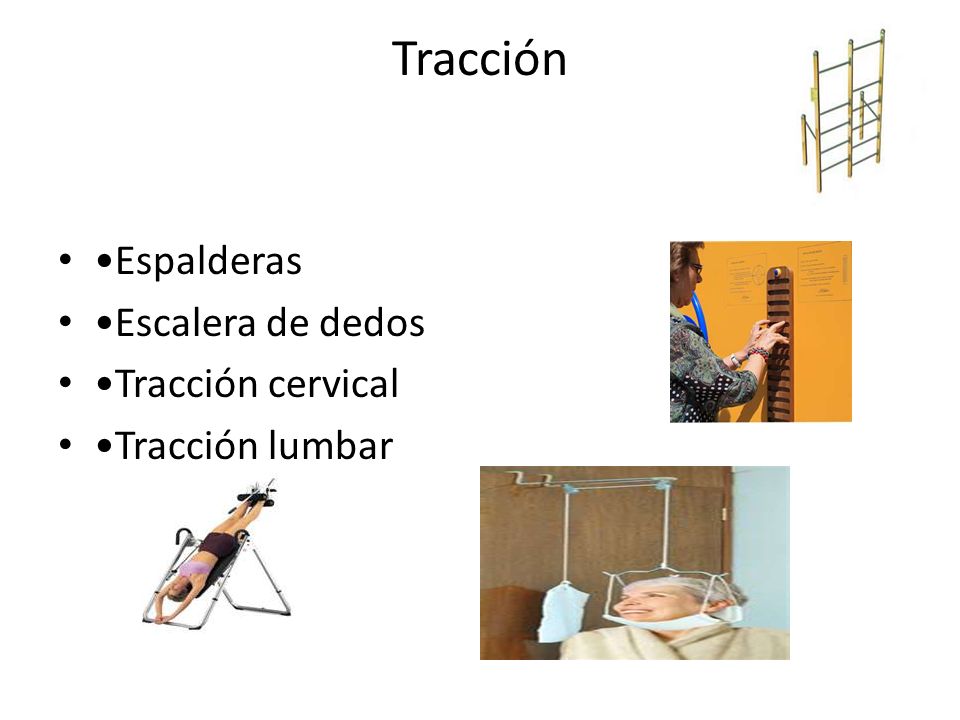 Tracción

- •Espalderas
- •Escalera de dedos
- •Tracción cervical
- •Tracción lumbar